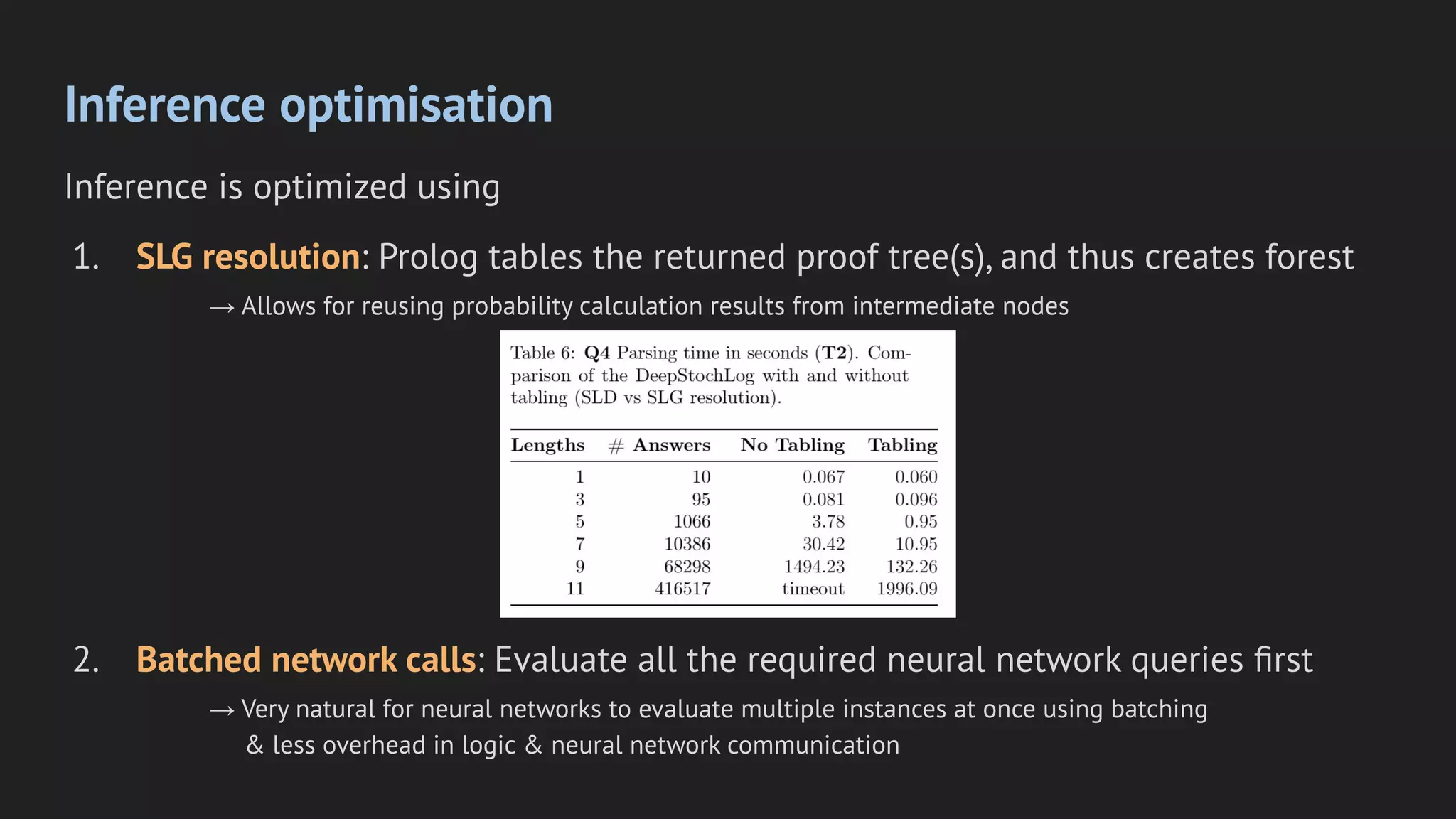 Inference optimisation

Inference is optimized using

1. SLG resolution: Prolog tables the returned proof tree(s), and thus creates forest

→ Allows for reusing probability calculation results from intermediate nodes

Table 6: Q4 Parsing time in seconds (T2). Comparison of the DeepStochLog with and without tabling (SLD vs SLG resolution).

| Lengths | # Answers | No Tabling | Tabling |
|---|---|---|---|
| 1 | 10 | 0.067 | 0.060 |
| 3 | 95 | 0.081 | 0.096 |
| 5 | 1066 | 3.78 | 0.95 |
| 7 | 10386 | 30.42 | 10.95 |
| 9 | 68298 | 1494.23 | 132.26 |
| 11 | 416517 | timeout | 1996.09 |

2. Batched network calls: Evaluate all the required neural network queries first

→ Very natural for neural networks to evaluate multiple instances at once using batching & less overhead in logic & neural network communication